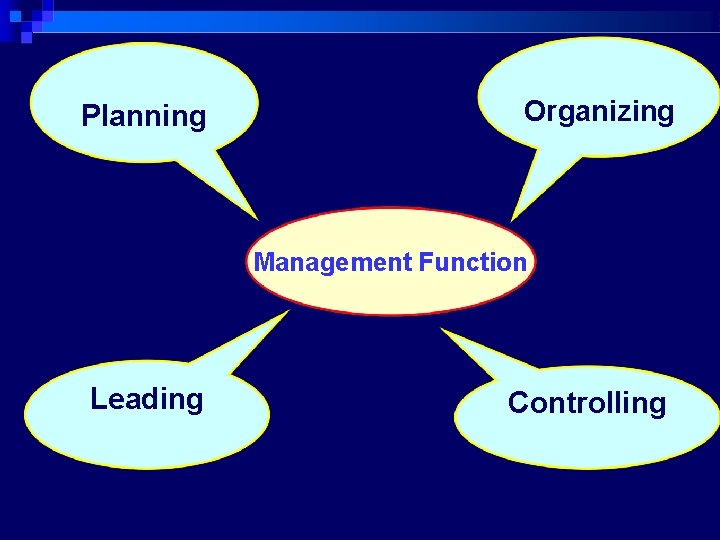 Planning

Organizing

Management Function

Leading

Controlling